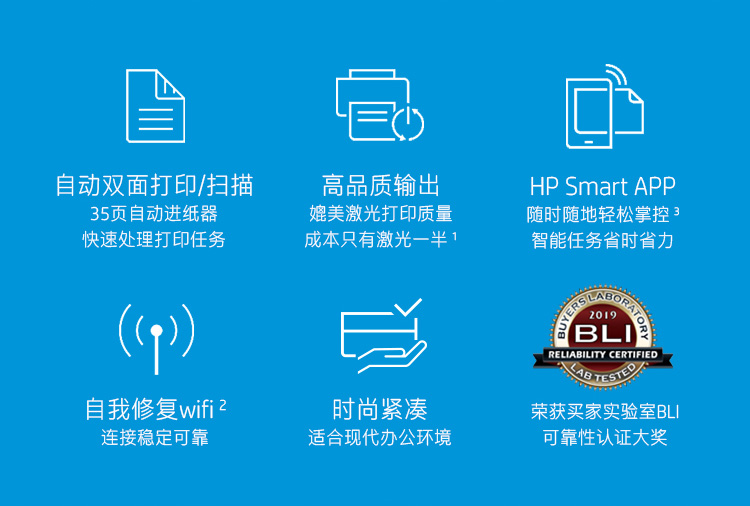 自动双面打印/扫描
35页自动进纸器
快速处理打印任务

高品质输出
媲美激光打印质量
成本只有激光一半 $^1$

HP Smart APP
随时随地轻松掌控 $^3$
智能任务省时省力

自我修复wifi $^2$
连接稳定可靠

时尚紧凑
适合现代办公环境

BUYERS LABORATORY
2019
BLI
RELIABILITY CERTIFIED
LAB TESTED

荣获买家实验室BLI
可靠性认证大奖